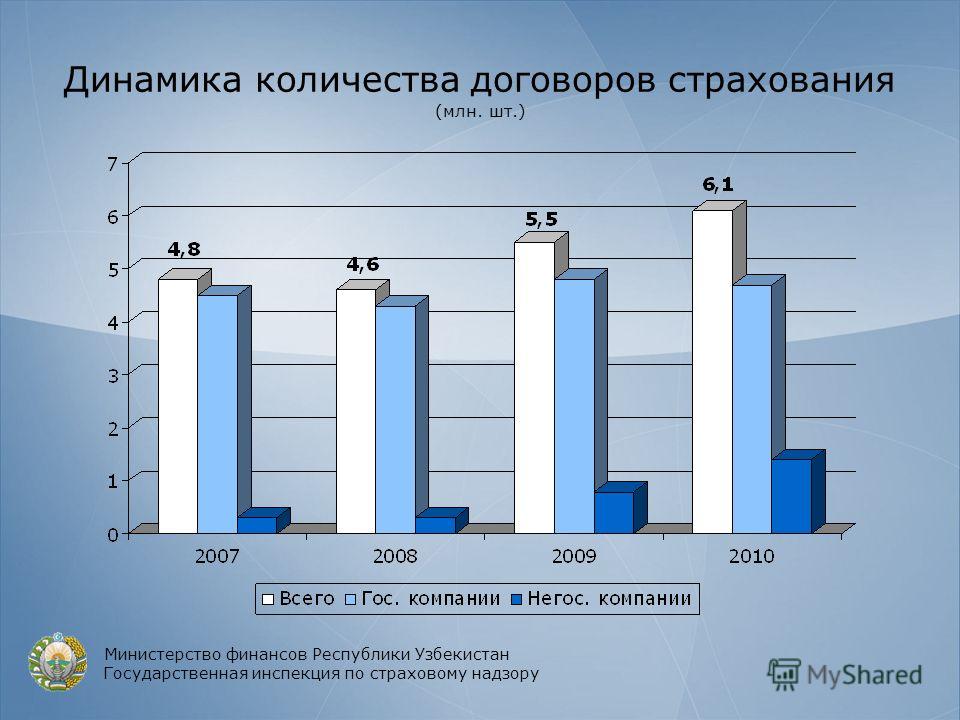 Динамика количества договоров страхования
(млн. шт.)

7
6
5
4
3
2
1
0

4,8
4,6
5,5
6,1

2007
2008
2009
2010

Всего Гос. компании Негос. компании

Министерство финансов Республики Узбекистан
Государственная инспекция по страховому надзору

MyShared